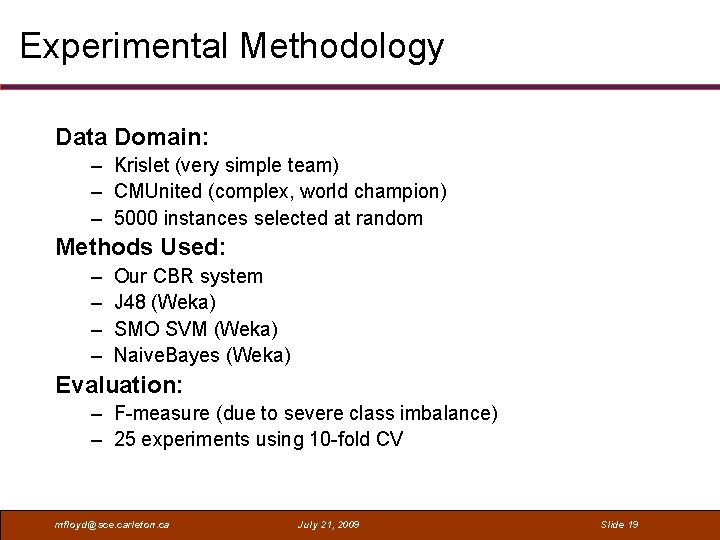 Experimental Methodology

Data Domain:
– Krislet (very simple team)
– CMUnited (complex, world champion)
– 5000 instances selected at random

Methods Used:
– Our CBR system
– J48 (Weka)
– SMO SVM (Weka)
– NaiveBayes (Weka)

Evaluation:
– F-measure (due to severe class imbalance)
– 25 experiments using 10-fold CV

mfloyd@sce.carleton.ca July 21, 2009 Slide 19